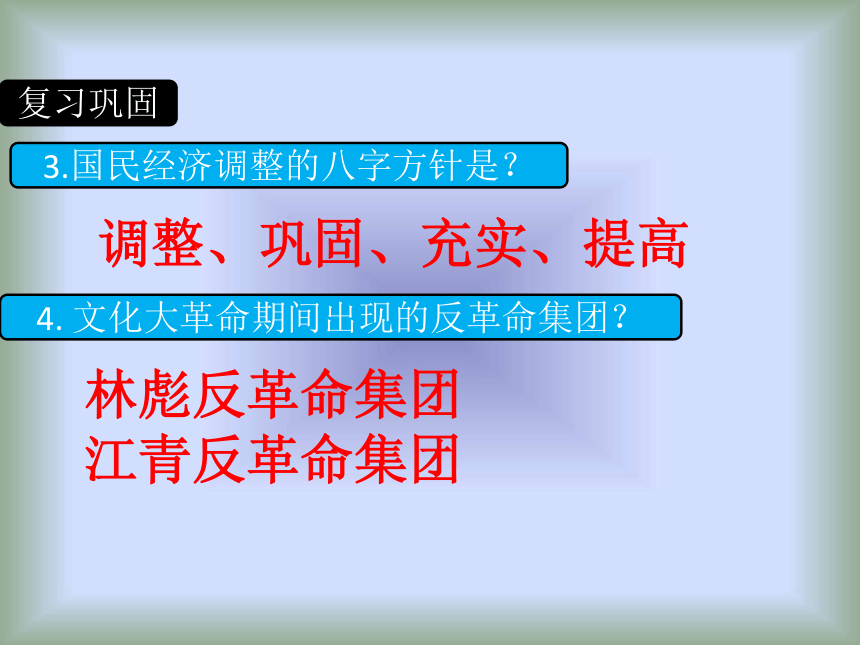 复习巩固

3.国民经济调整的八字方针是？

调整、巩固、充实、提高

4. 文化大革命期间出现的反革命集团？

林彪反革命集团
江青反革命集团